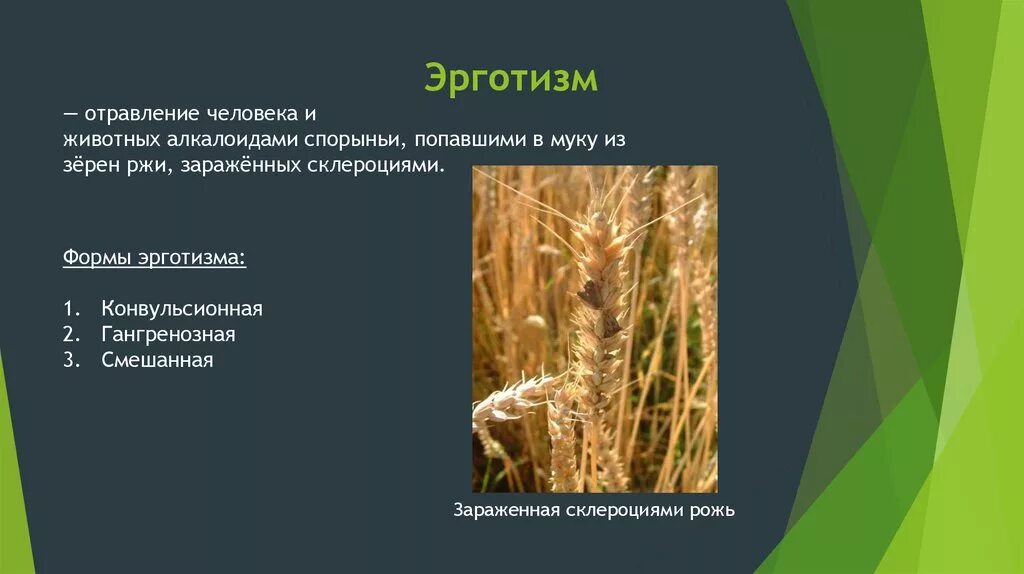 Эрготизм

— отравление человека и животных алкалоидами спорыньи, попавшими в муку из зёрен ржи, заражённых склероциями.

Формы эрготизма:

1. Конвульсионная
2. Гангренозная
3. Смешанная

Зараженная склероциями рожь